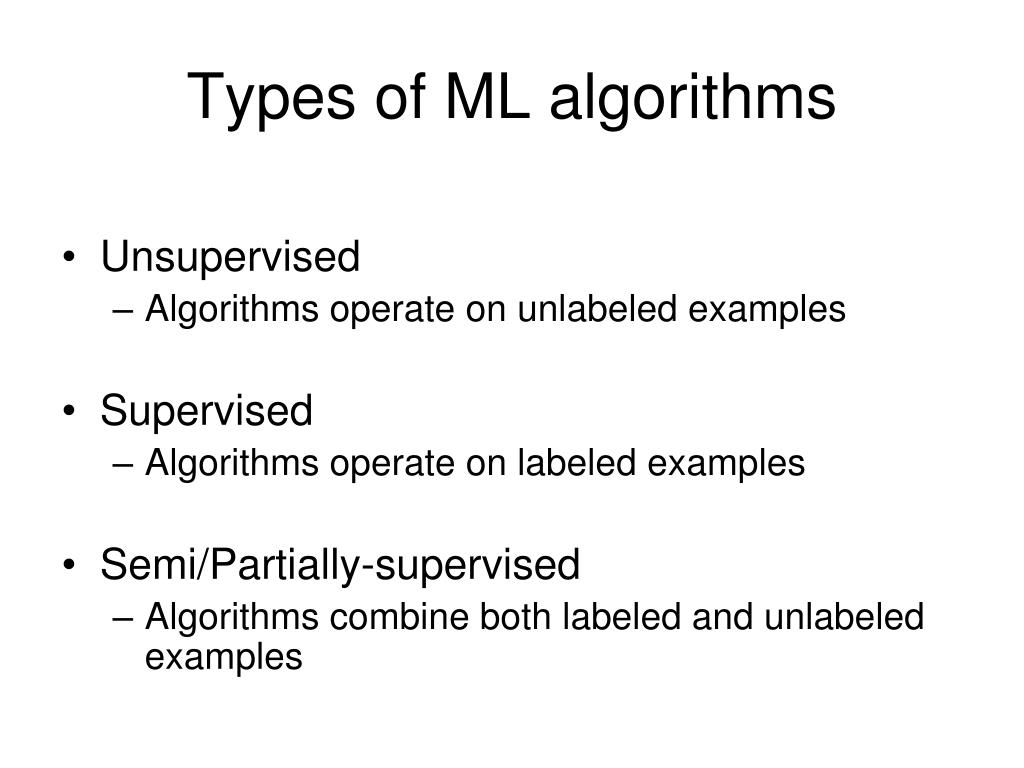 Types of ML algorithms

• Unsupervised
– Algorithms operate on unlabeled examples

• Supervised
– Algorithms operate on labeled examples

• Semi/Partially-supervised
– Algorithms combine both labeled and unlabeled examples